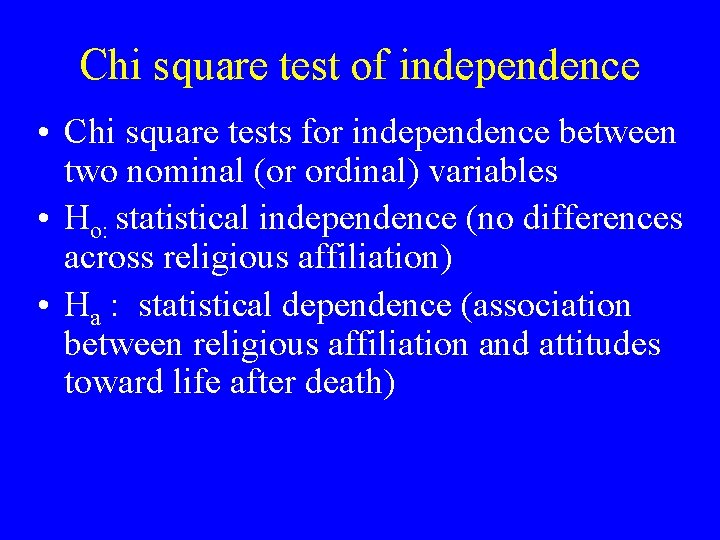 Chi square test of independence

• Chi square tests for independence between two nominal (or ordinal) variables
• $H_{o:}$ statistical independence (no differences across religious affiliation)
• $H_a$ :  statistical dependence (association between religious affiliation and attitudes toward life after death)